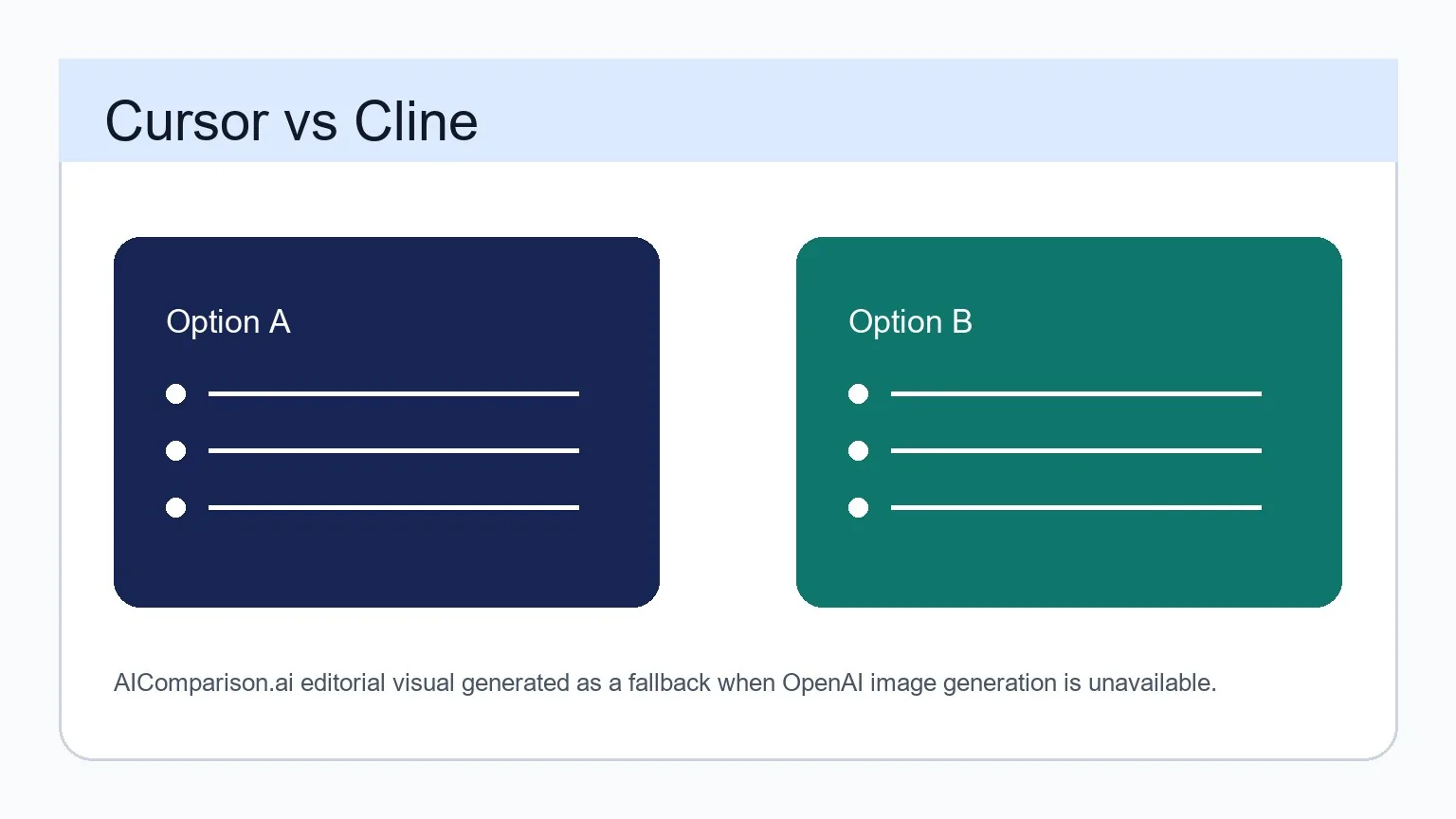 Cursor vs Cline

Option A

Option B

AIComparison.ai editorial visual generated as a fallback when OpenAI image generation is unavailable.